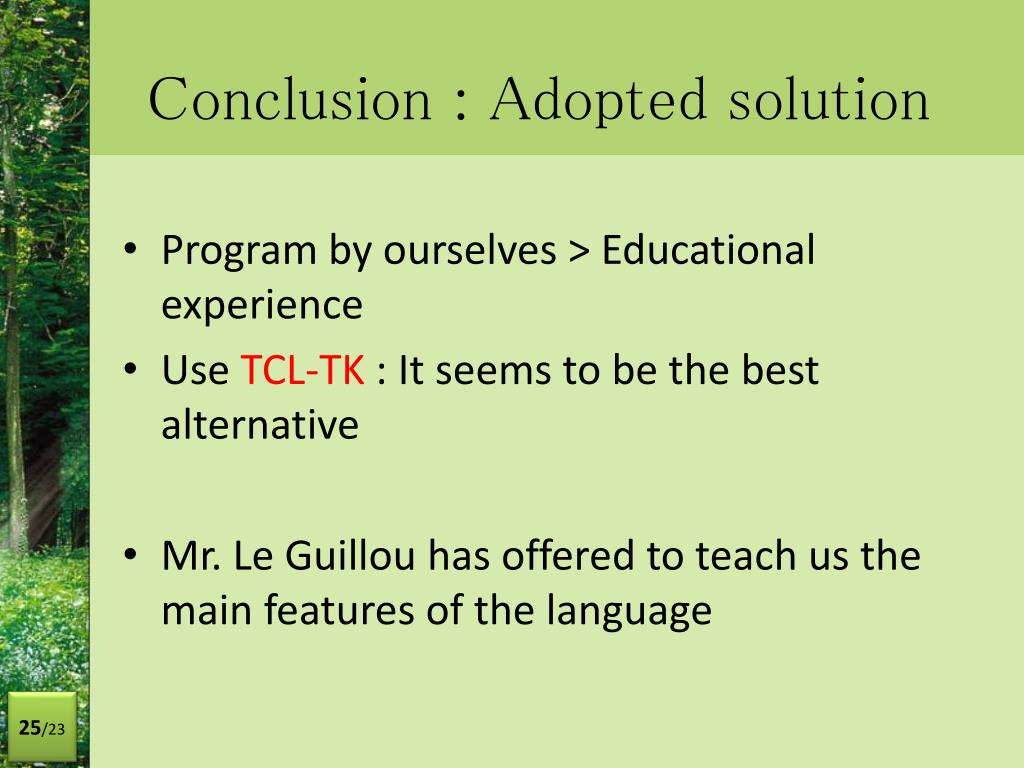 Conclusion : Adopted solution

• Program by ourselves > Educational experience
• Use TCL-TK : It seems to be the best alternative

• Mr. Le Guillou has offered to teach us the main features of the language

25/23